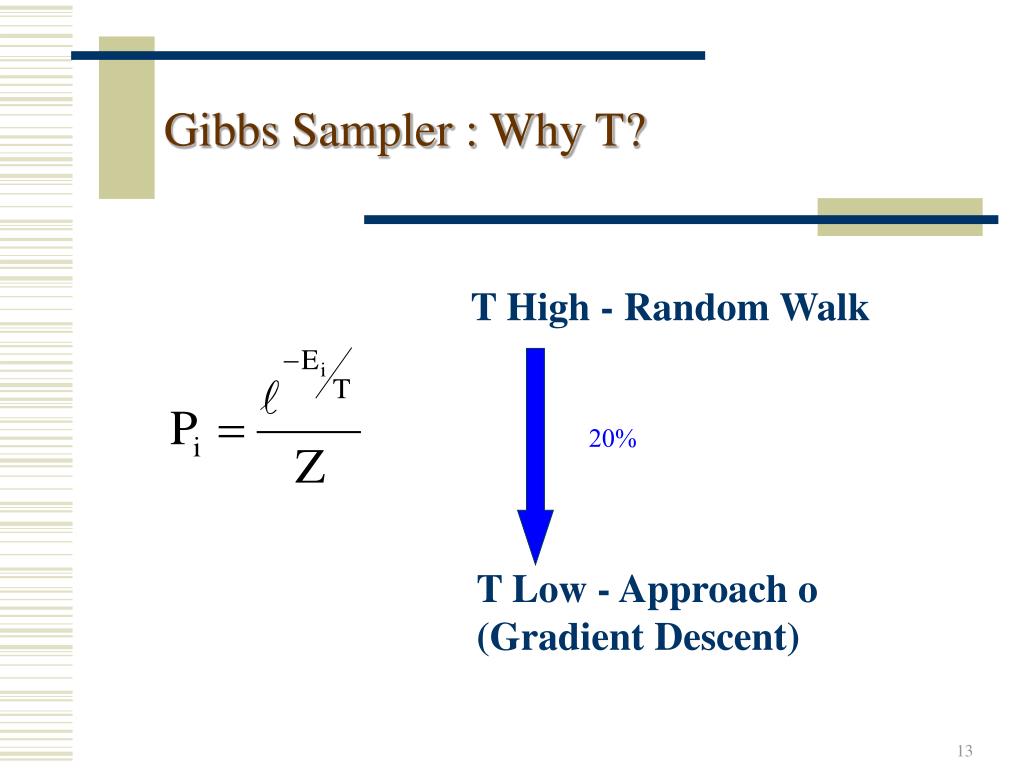 Gibbs Sampler : Why T?

$P_i = \frac{\ell^{-E_i/T}}{Z}$

T High - Random Walk

20%

T Low - Approach o (Gradient Descent)

13